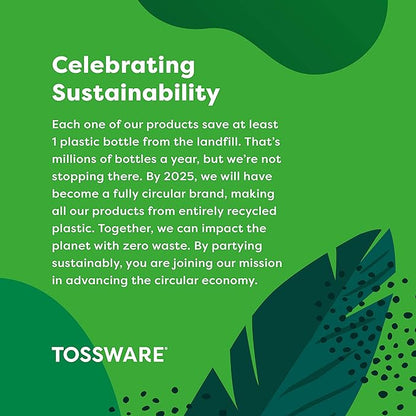 Celebrating Sustainability

Each one of our products save at least 1 plastic bottle from the landfill. That's millions of bottles a year, but we're not stopping there. By 2025, we will have become a fully circular brand, making all our products from entirely recycled plastic. Together, we can impact the planet with zero waste. By partying sustainably, you are joining our mission in advancing the circular economy.

TOSSWARE